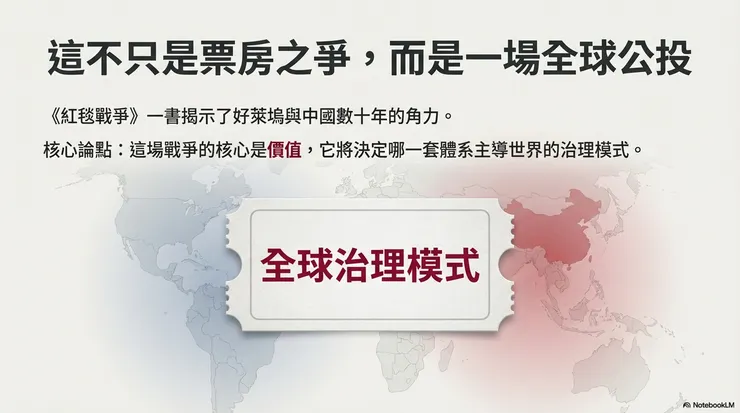 這不只是票房之爭，而是一場全球公投

《紅毯戰爭》一書揭示了好萊塢與中國數十年的角力。

核心論點：這場戰爭的核心是價值，它將決定哪一套體系主導世界的治理模式。

全球治理模式

NotebookLM